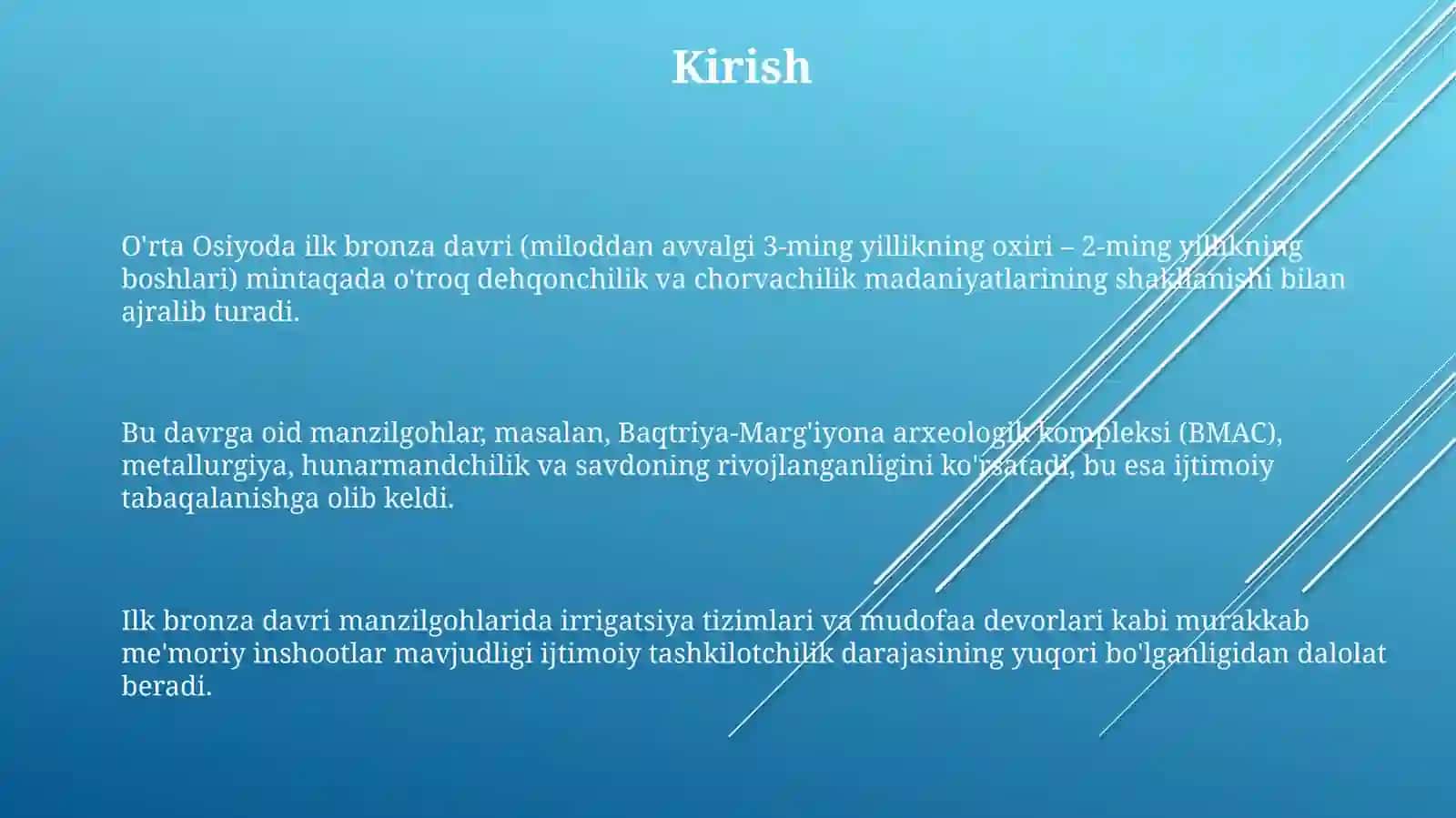 Kirish

O'rta Osiyoda ilk bronza davri (miloddan avvalgi 3-ming yillikning oxiri – 2-ming yillikning boshlari) mintaqada o'troq dehqonchilik va chorvachilik madaniyatlarining shakllanishi bilan ajralib turadi.

Bu davrga oid manzilgohlar, masalan, Baqtriya-Marg'iyona arxeologik kompleksi (BMAC), metallurgiya, hunarmandchilik va savdoning rivojlanganligini ko'rsatadi, bu esa ijtimoiy tabaqalanishga olib keldi.

Ilk bronza davri manzilgohlarida irrigatsiya tizimlari va mudofaa devorlari kabi murakkab me'moriy inshootlar mavjudligi ijtimoiy tashkilotchilik darajasining yuqori bo'lganligidan dalolat beradi.